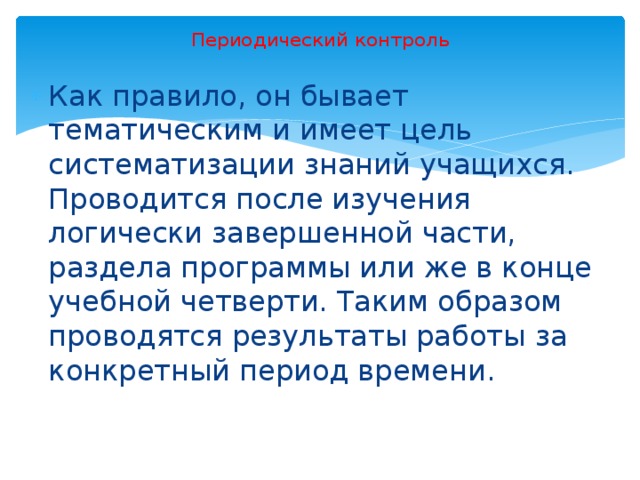 Периодический контроль

Как правило, он бывает тематическим и имеет цель систематизации знаний учащихся. Проводится после изучения логически завершенной части, раздела программы или же в конце учебной четверти. Таким образом проводятся результаты работы за конкретный период времени.